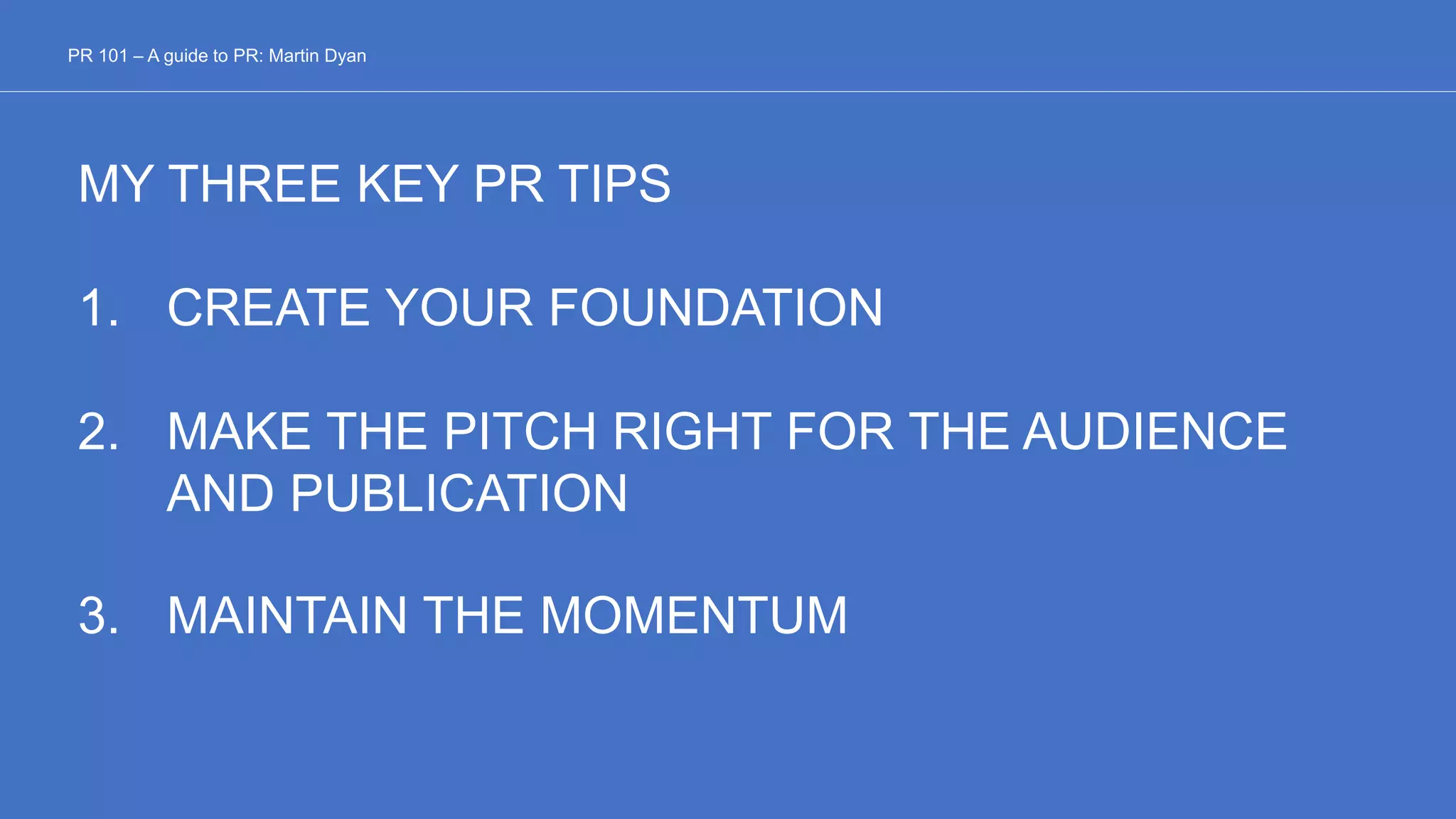 PR 101 – A guide to PR: Martin Dyan

MY THREE KEY PR TIPS

1. CREATE YOUR FOUNDATION

2. MAKE THE PITCH RIGHT FOR THE AUDIENCE AND PUBLICATION

3. MAINTAIN THE MOMENTUM